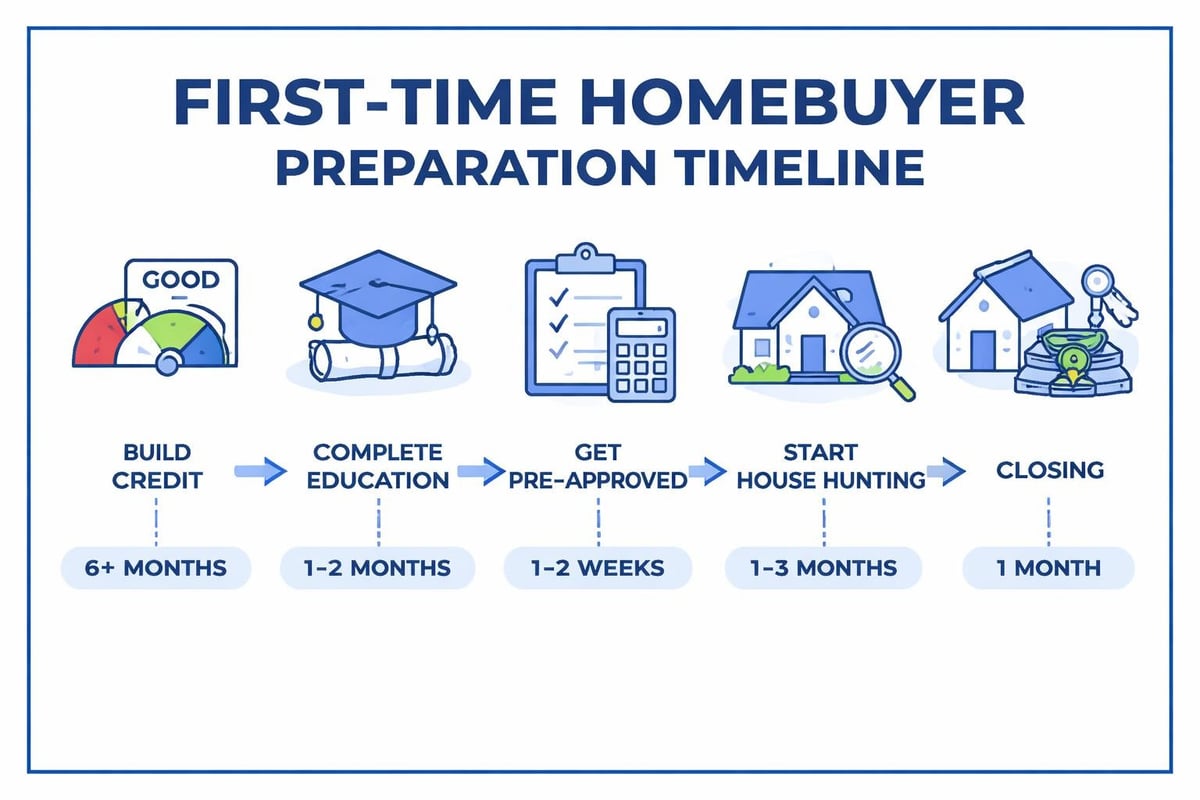 FIRST-TIME HOMEBUYER
PREPARATION TIMELINE

GOOD

BUILD CREDIT

6+ MONTHS

COMPLETE EDUCATION

1–2 MONTHS

GET PRE-APPROVED

1–2 WEEKS

START HOUSE HUNTING

1–3 MONTHS

CLOSING

1 MONTH